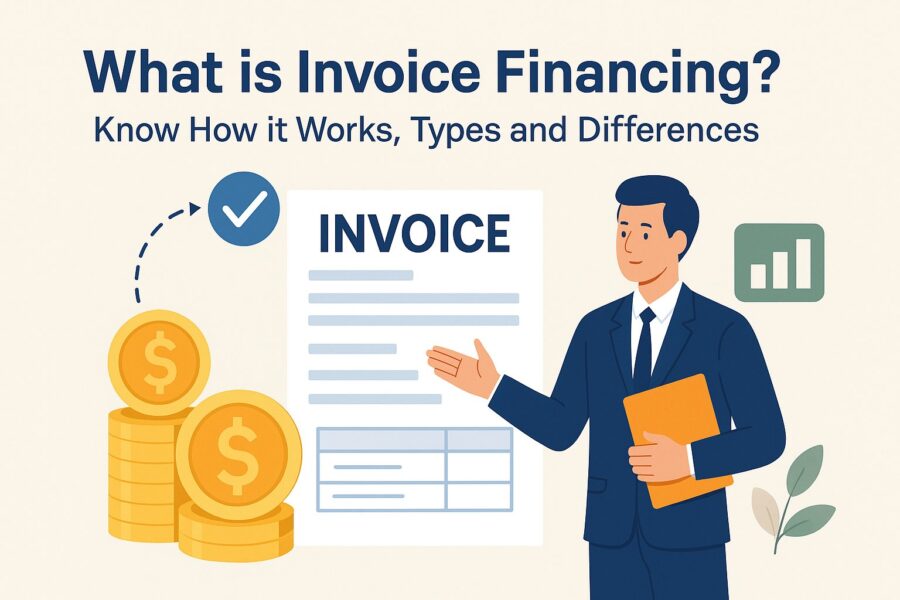 What is Invoice Financing?
Know How it Works, Types and Differences

INVOICE

$

$